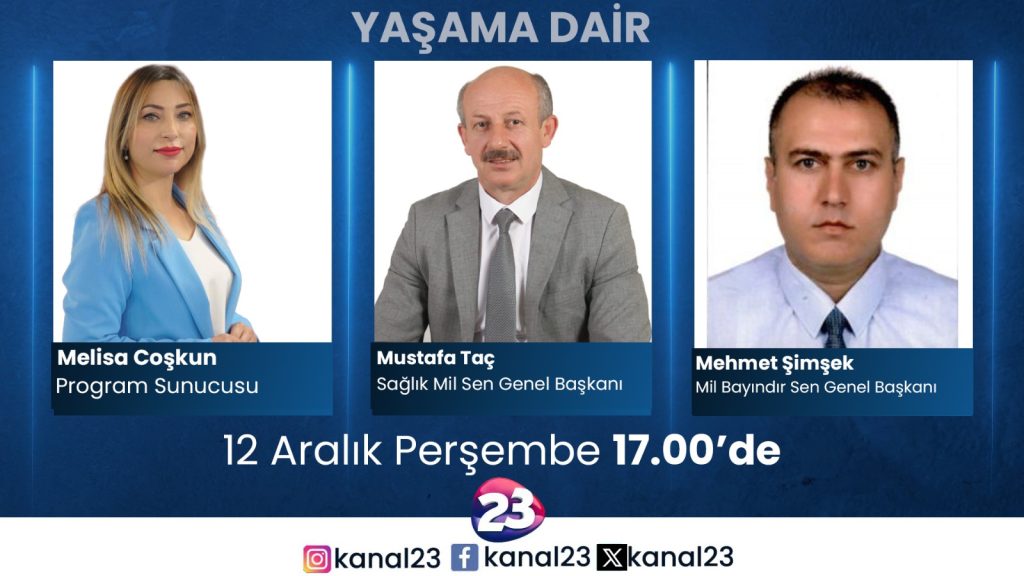 YAŞAMA DAİR

Melisa Coşkun
Program Sunucusu

Mustafa Taç
Sağlık Mil Sen Genel Başkanı

Mehmet Şimşek
Mil Bayındır Sen Genel Başkanı

12 Aralık Perşembe 17.00'de

23

kanal23 kanal23 kanal23